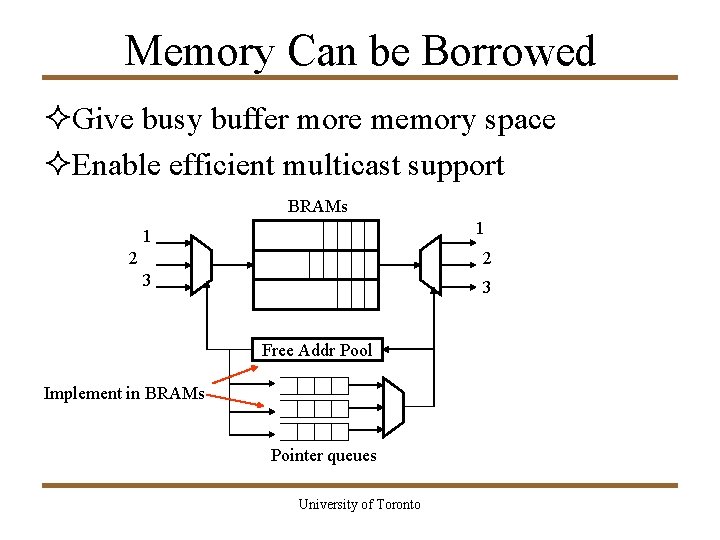 Memory Can be Borrowed

✧Give busy buffer more memory space

✧Enable efficient multicast support

BRAMs

1
2
3

1
2
3

Free Addr Pool

Implement in BRAMs

Pointer queues

University of Toronto